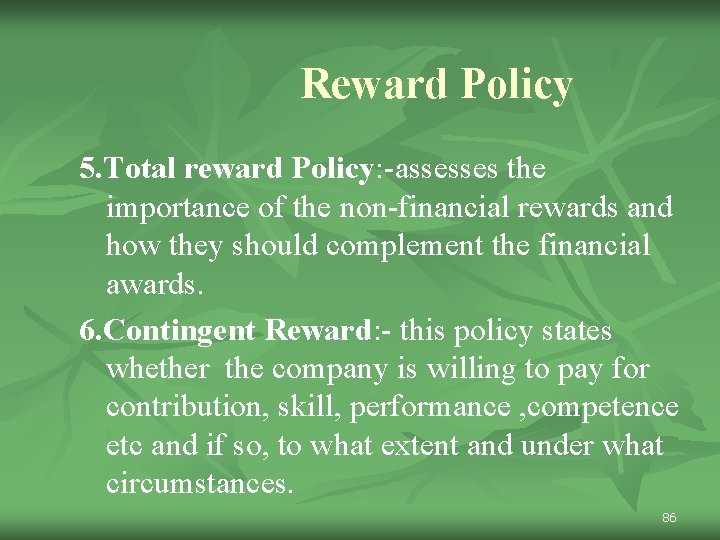 Reward Policy

5.Total reward Policy:-assesses the importance of the non-financial rewards and how they should complement the financial awards.

6.Contingent Reward:- this policy states whether the company is willing to pay for contribution, skill, performance ,competence etc and if so, to what extent and under what circumstances.

86